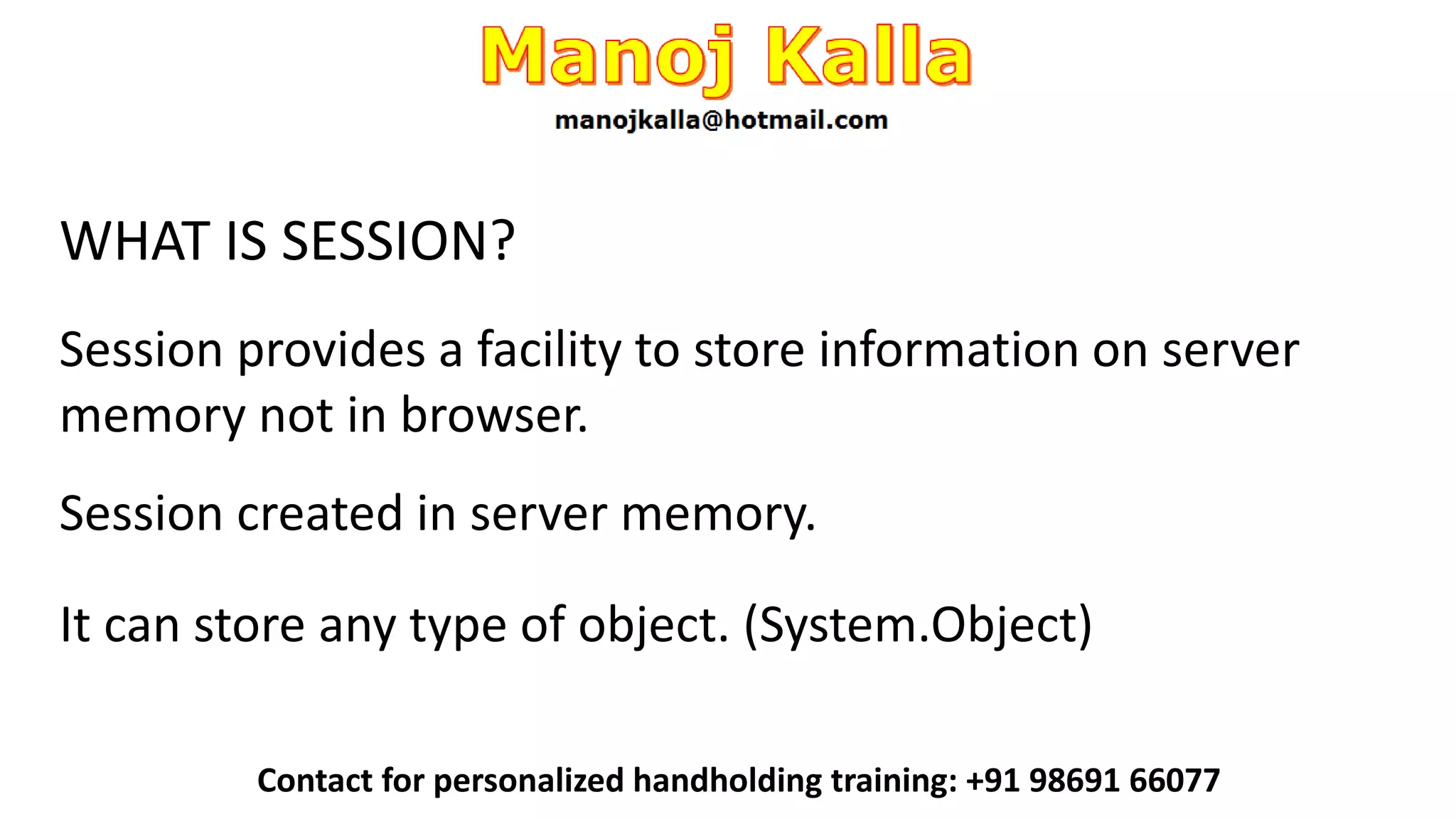 Manoj Kalla
manojkalla@hotmail.com

WHAT IS SESSION?

Session provides a facility to store information on server memory not in browser.

Session created in server memory.

It can store any type of object. (System.Object)

Contact for personalized handholding training: +91 98691 66077